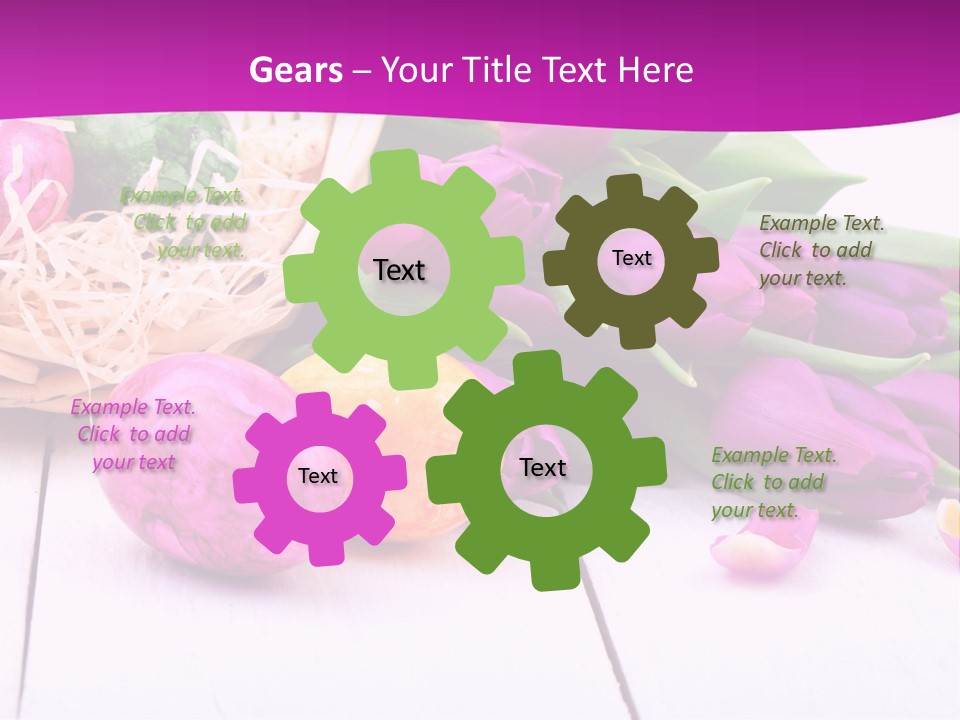 Gears – Your Title Text Here

Example Text. Click to add your text.

Text

Text

Example Text. Click to add your text.

Example Text. Click to add your text

Text

Text

Example Text. Click to add your text.